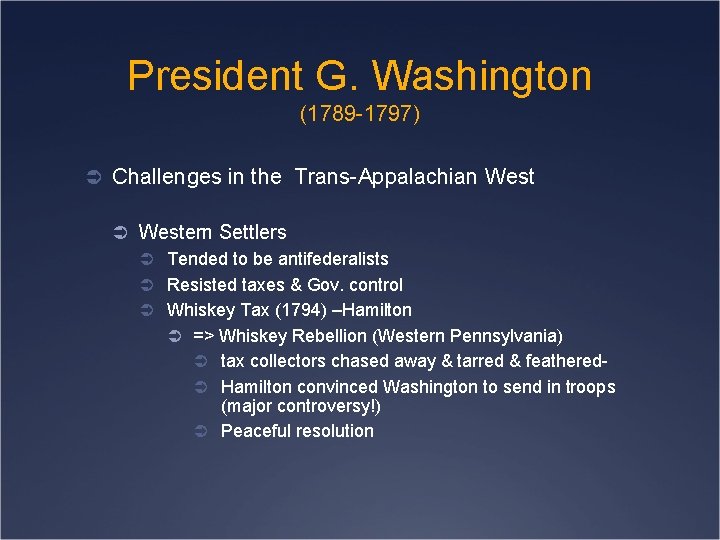 President G. Washington
(1789-1797)

Challenges in the Trans-Appalachian West

Western Settlers
Tended to be antifederalists
Resisted taxes & Gov. control
Whiskey Tax (1794) –Hamilton
=> Whiskey Rebellion (Western Pennsylvania)
tax collectors chased away & tarred & feathered-
Hamilton convinced Washington to send in troops (major controversy!)
Peaceful resolution